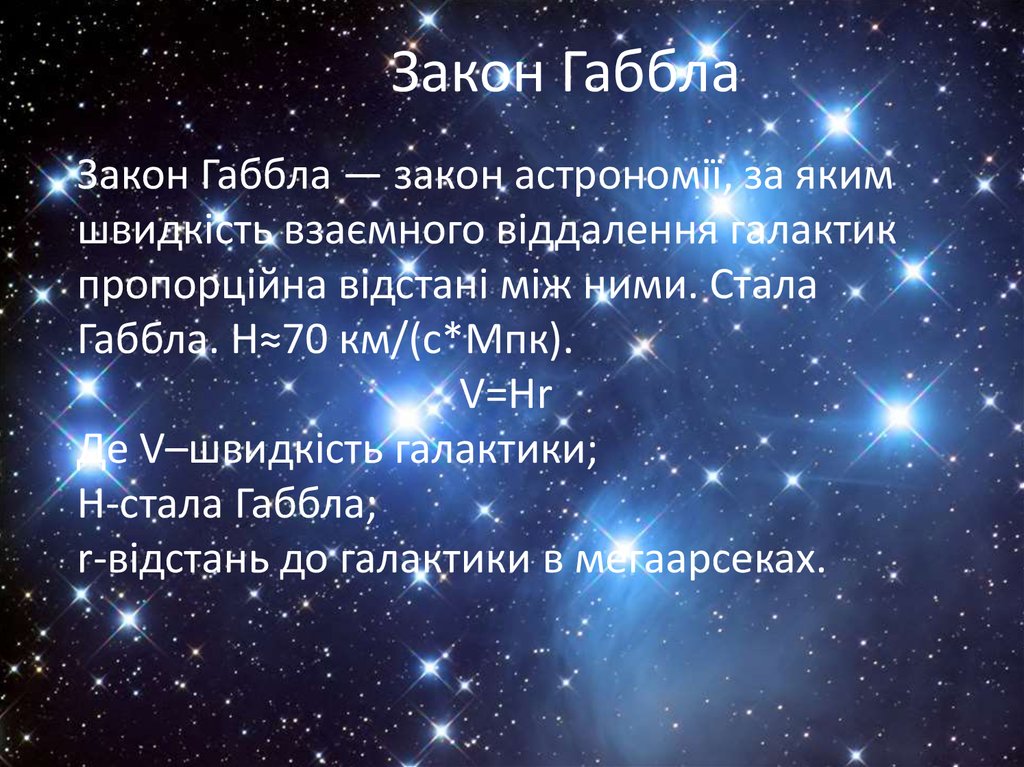 Закон Габбла

Закон Габбла — закон астрономії, за яким швидкість взаємного віддалення галактик пропорційна відстані між ними. Стала Габбла. H≈70 км/(с*Мпк).

V=Hr

Де V–швидкість галактики;
H-стала Габбла;
r-відстань до галактики в мегаарсеках.